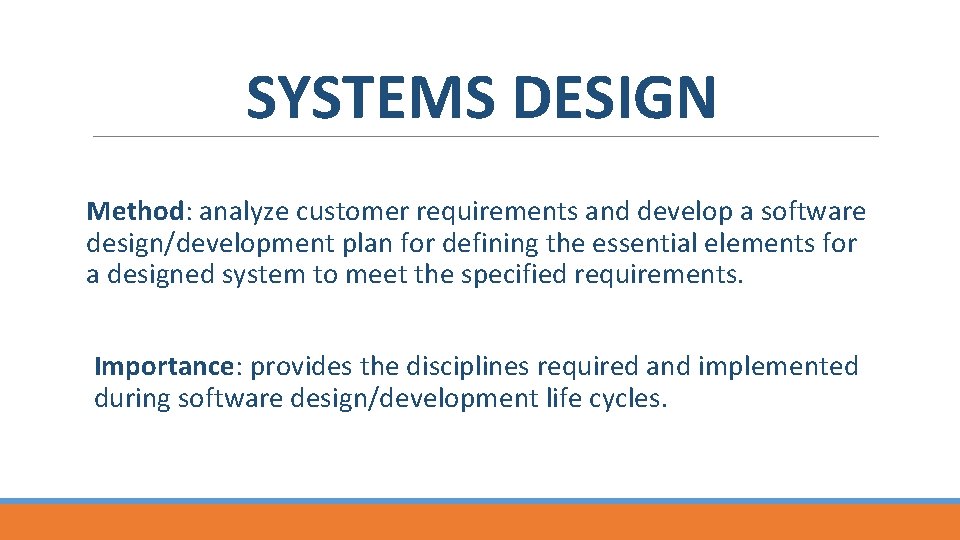 SYSTEMS DESIGN

Method: analyze customer requirements and develop a software design/development plan for defining the essential elements for a designed system to meet the specified requirements.

Importance: provides the disciplines required and implemented during software design/development life cycles.